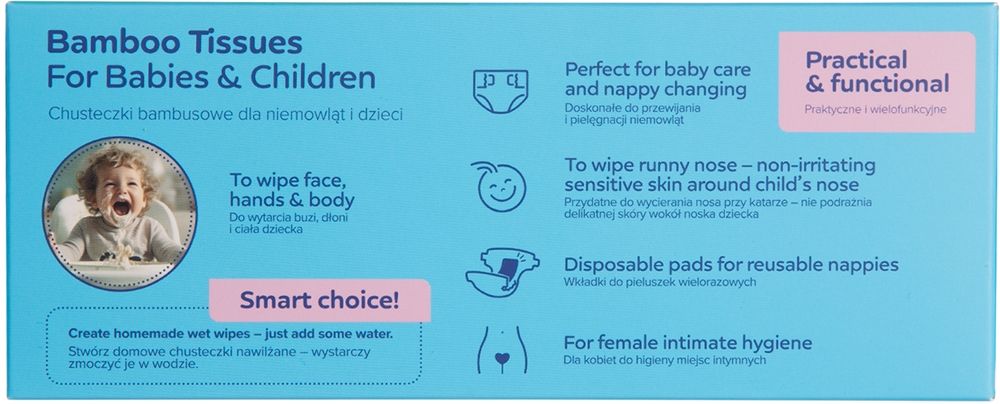 Bamboo Tissues
For Babies & Children

Chusteczki bambusowe dla niemowląt i dzieci

To wipe face, hands & body
Do wytarcia buzi, dłoni i ciała dziecka

Smart choice!

Create homemade wet wipes – just add some water.
Stwórz domowe chusteczki nawilżane – wystarczy zmoczyć je w wodzie.

Perfect for baby care and nappy changing
Doskonałe do przewijania i pielęgnacji niemowląt

Practical & functional
Praktyczne i wielofunkcyjne

To wipe runny nose – non-irritating sensitive skin around child's nose
Przydatne do wycierania nosa przy katarze – nie podrażnia delikatnej skóry wokół noska dziecka

Disposable pads for reusable nappies
Wkładki do pieluszek wielorazowych

For female intimate hygiene
Dla kobiet do higieny miejsc intymnych